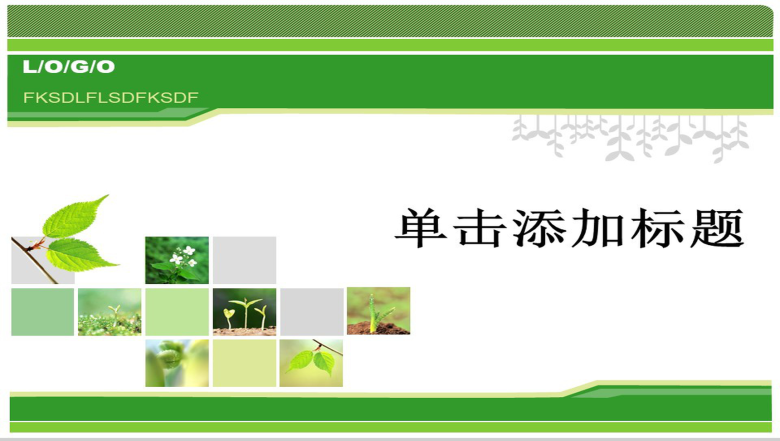 L/O/G/O
FKSDLFLSDFKSDF

单击添加标题